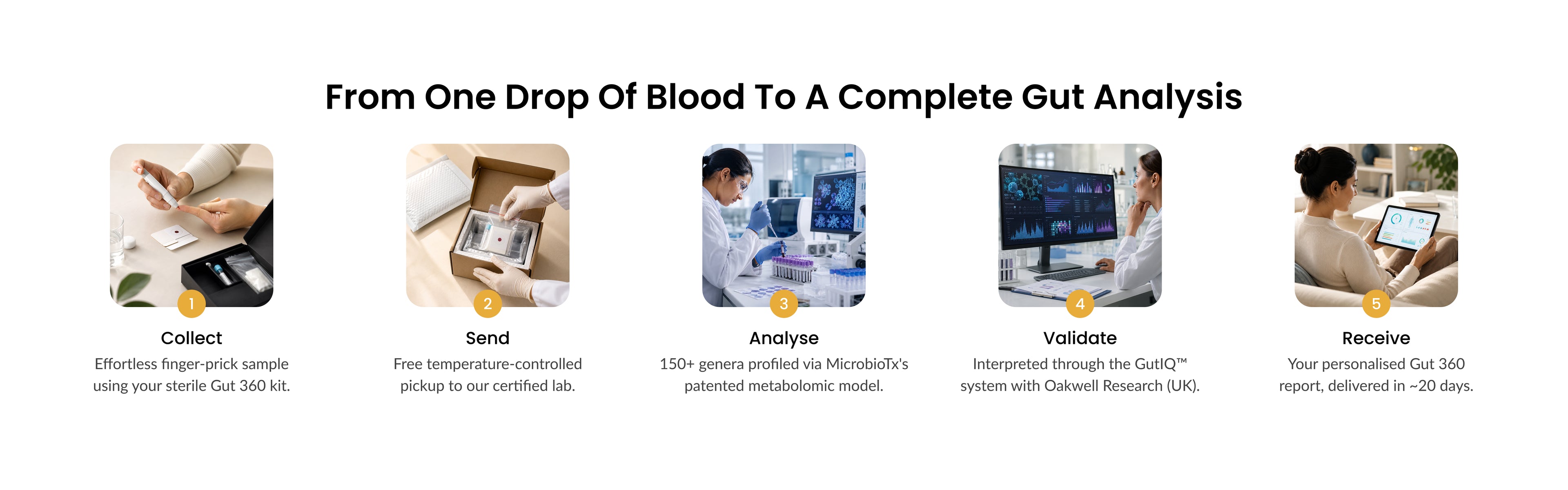 From One Drop Of Blood To A Complete Gut Analysis

1
Collect
Effortless finger-prick sample using your sterile Gut 360 kit.

2
Send
Free temperature-controlled pickup to our certified lab.

3
Analyse
150+ genera profiled via MicrobioTx's patented metabolomic model.

4
Validate
Interpreted through the GutIQ™ system with Oakwell Research (UK).

5
Receive
Your personalised Gut 360 report, delivered in ~20 days.